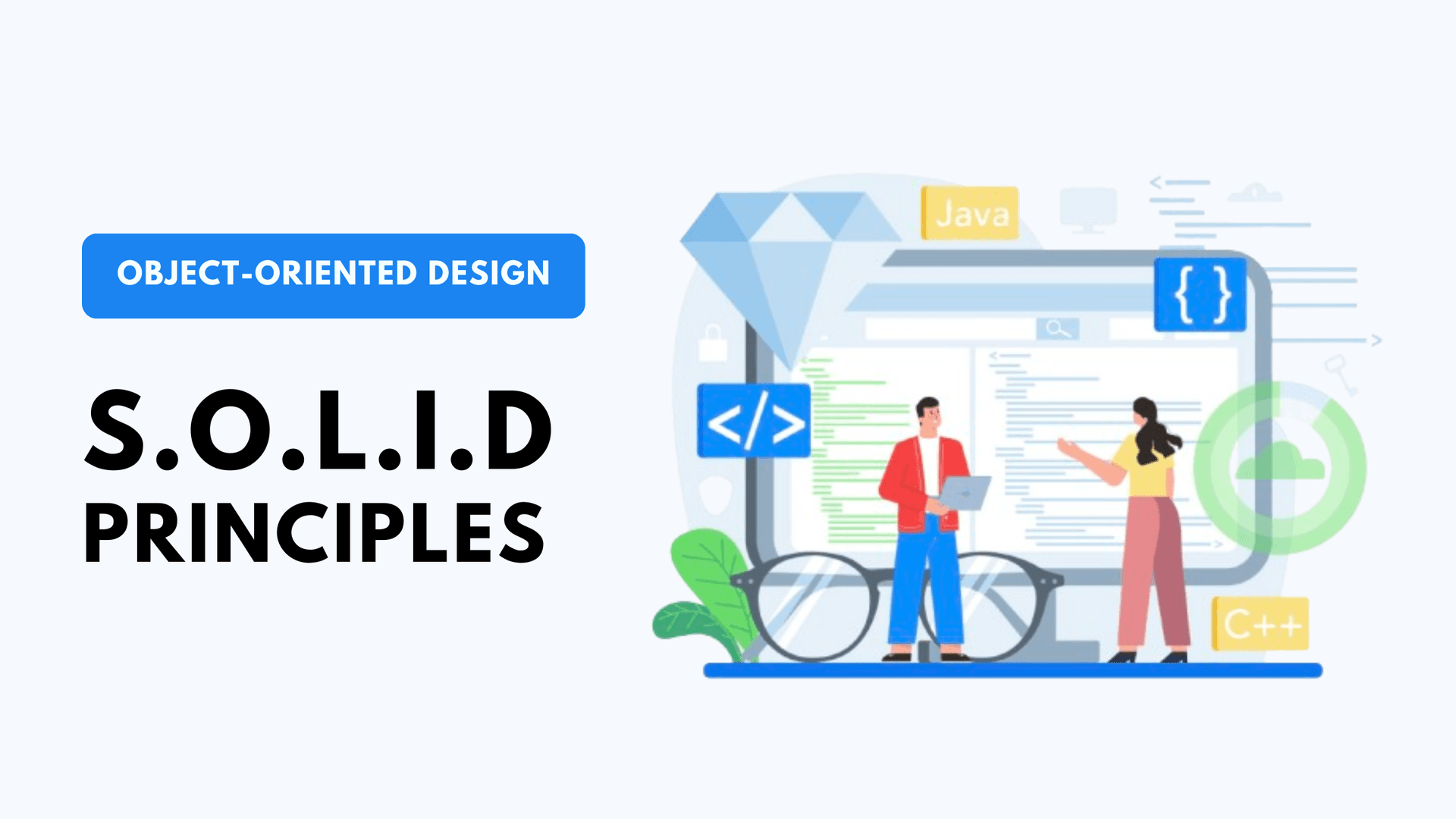 OBJECT-ORIENTED DESIGN

S.O.L.I.D
PRINCIPLES

Java

{ }

</>

C++